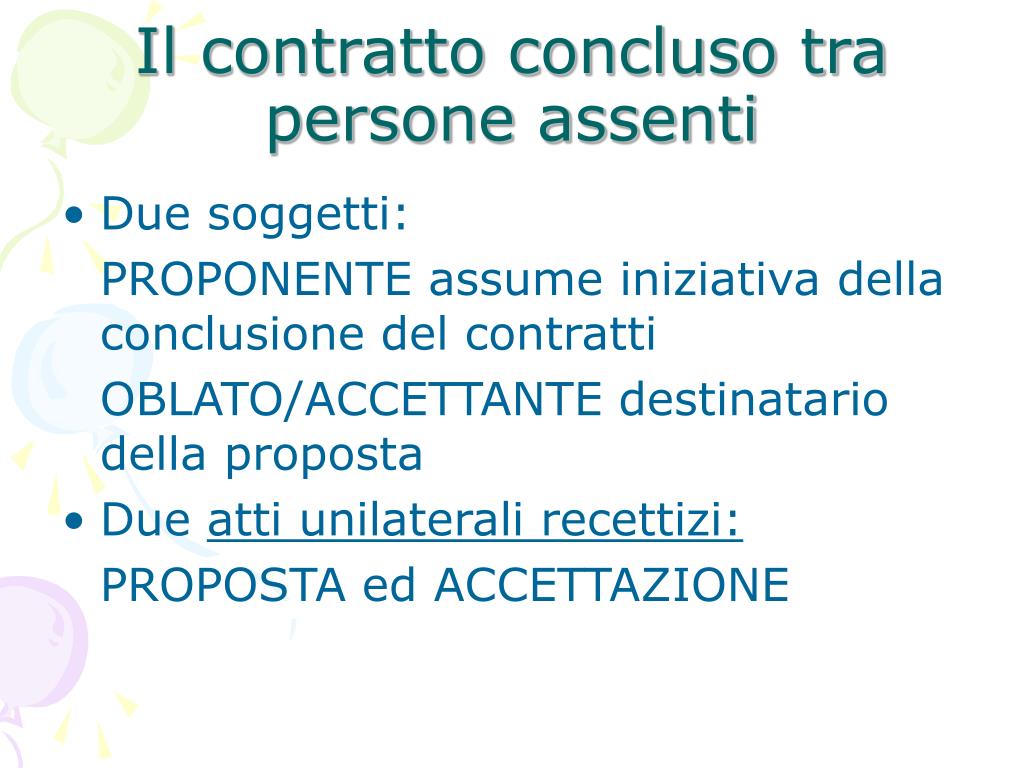 Il contratto concluso tra persone assenti

• Due soggetti:
PROPONENTE assume iniziativa della conclusione del contratti
OBLATO/ACCETTANTE destinatario della proposta
• Due atti unilaterali recettizi:
PROPOSTA ed ACCETTAZIONE